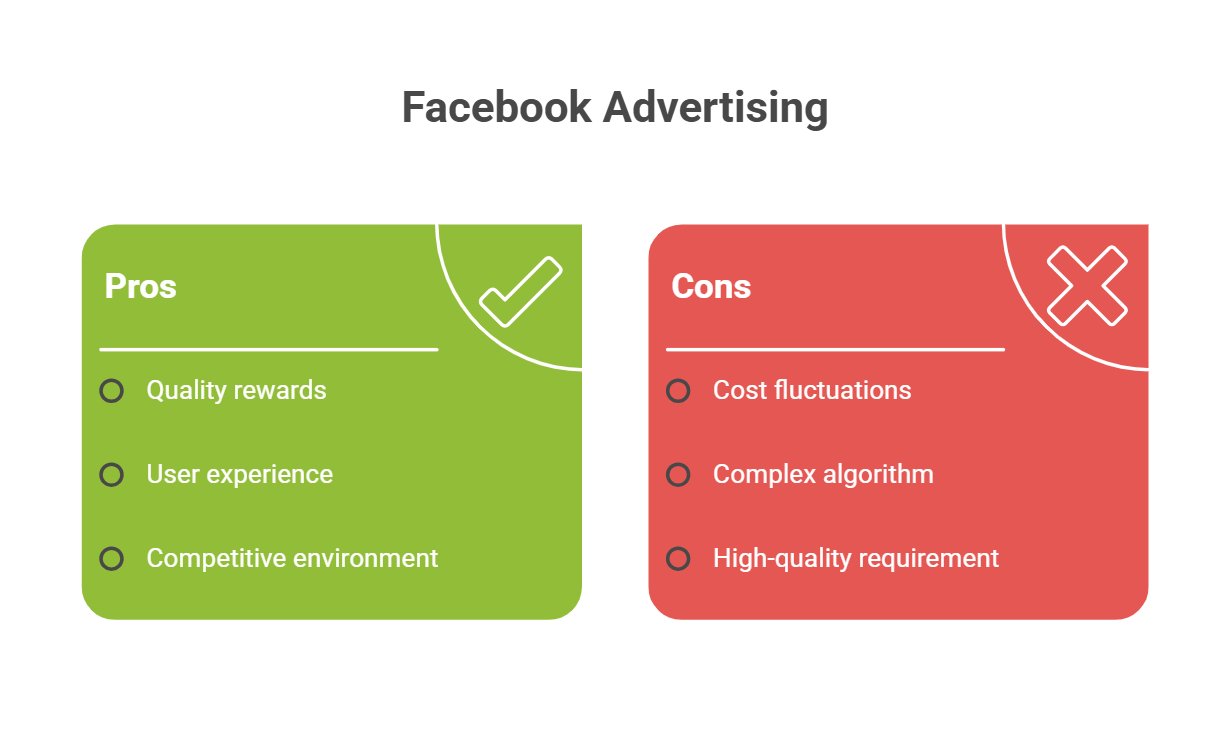 Facebook Advertising

Pros

Quality rewards

User experience

Competitive environment

Cons

Cost fluctuations

Complex algorithm

High-quality requirement